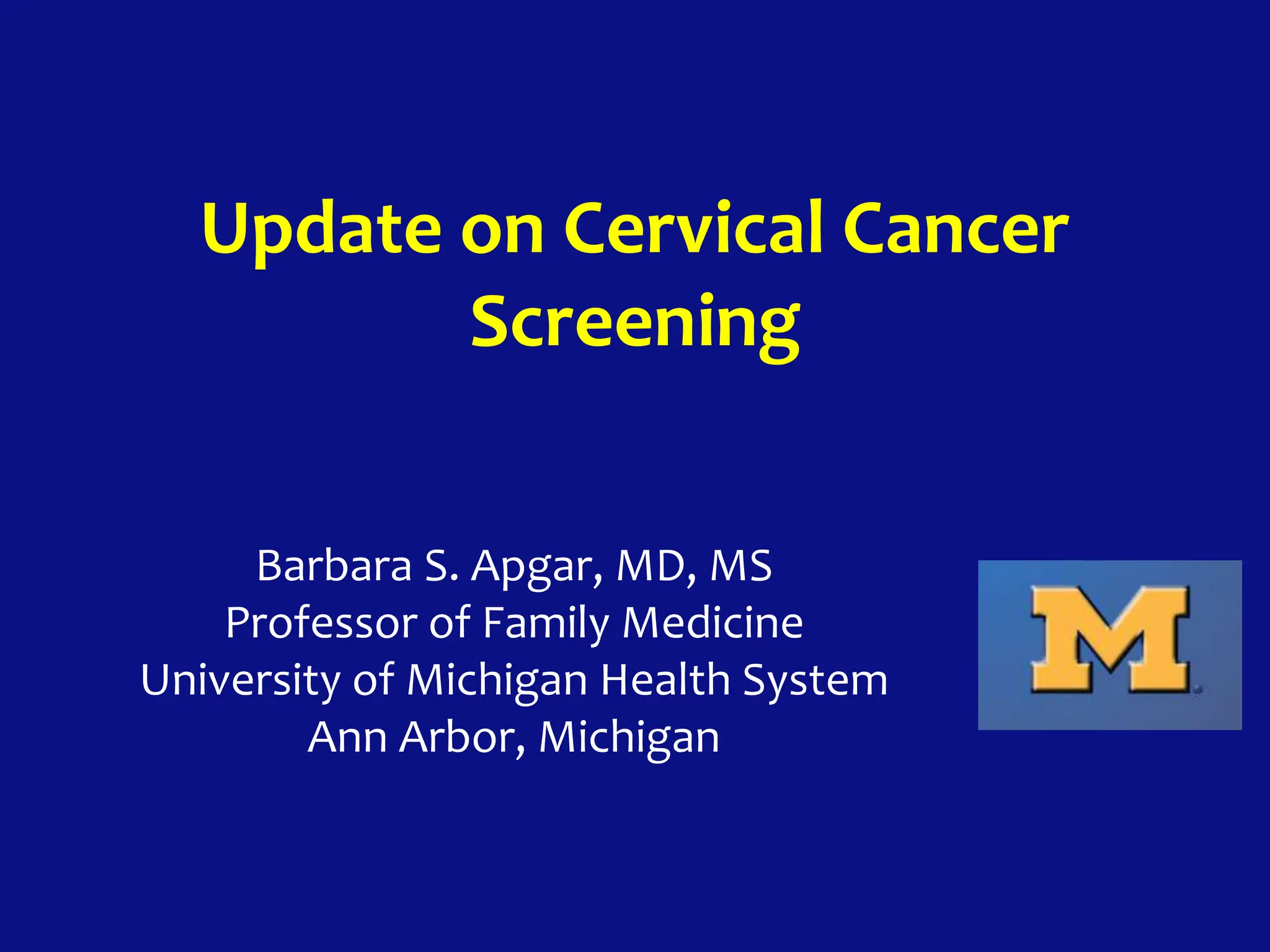 Update on Cervical Cancer Screening

Barbara S. Apgar, MD, MS
Professor of Family Medicine
University of Michigan Health System
Ann Arbor, Michigan

M